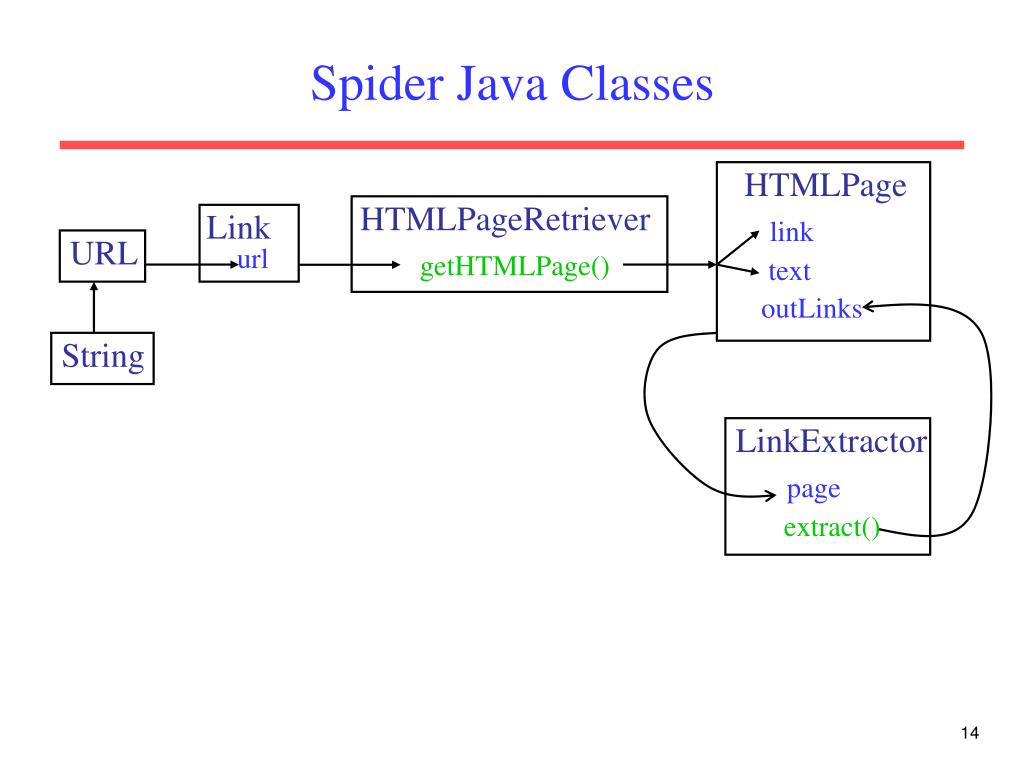 Spider Java Classes

URL

String

Link
url

HTMLPageRetriever
getHTMLPage()

HTMLPage
link
text
outLinks

LinkExtractor
page
extract()

14